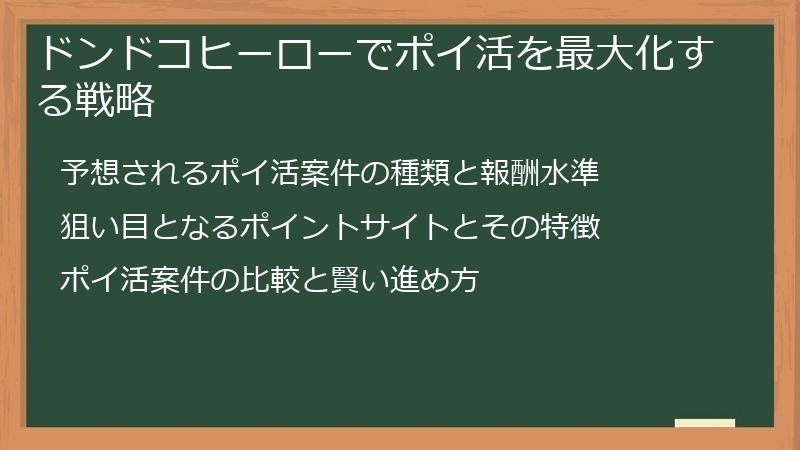 ドンドコヒーローでポイ活を最大化する戦略

予想されるポイ活案件の種類と報酬水準

狙い目となるポイントサイトとその特徴

ポイ活案件の比較と賢い進め方